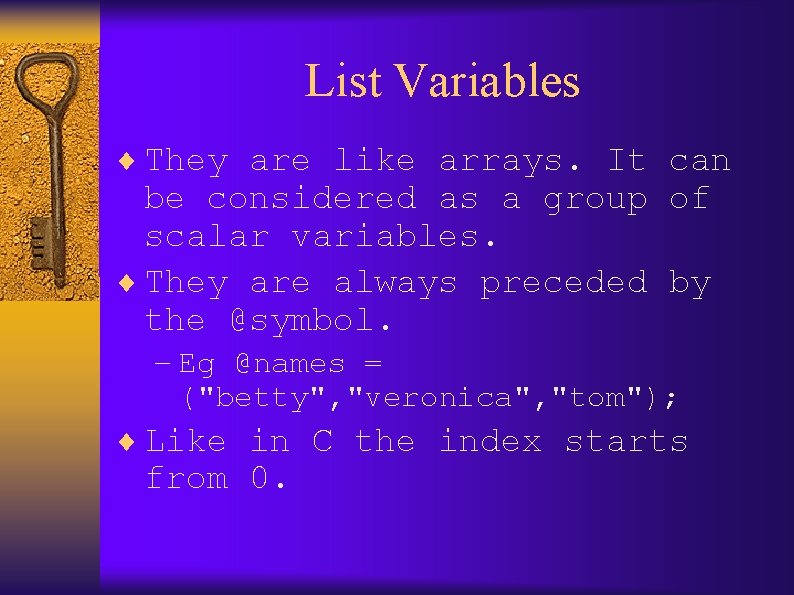 List Variables

♦ They are like arrays. It can be considered as a group of scalar variables.

♦ They are always preceded by the @symbol.

– Eg @names = ("betty","veronica","tom");

♦ Like in C the index starts from 0.